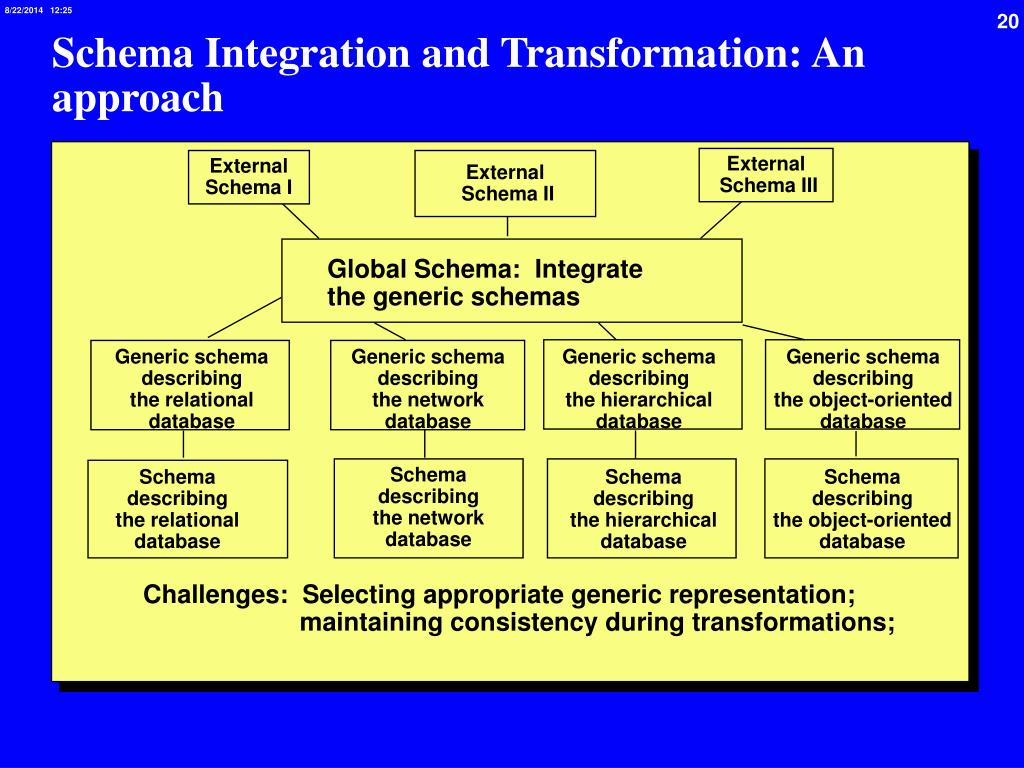 8/22/2014 12:25

20

Schema Integration and Transformation: An approach

External Schema I

External Schema II

External Schema III

Global Schema: Integrate the generic schemas

Generic schema describing the relational database

Generic schema describing the network database

Generic schema describing the hierarchical database

Generic schema describing the object-oriented database

Schema describing the relational database

Schema describing the network database

Schema describing the hierarchical database

Schema describing the object-oriented database

Challenges: Selecting appropriate generic representation; maintaining consistency during transformations;